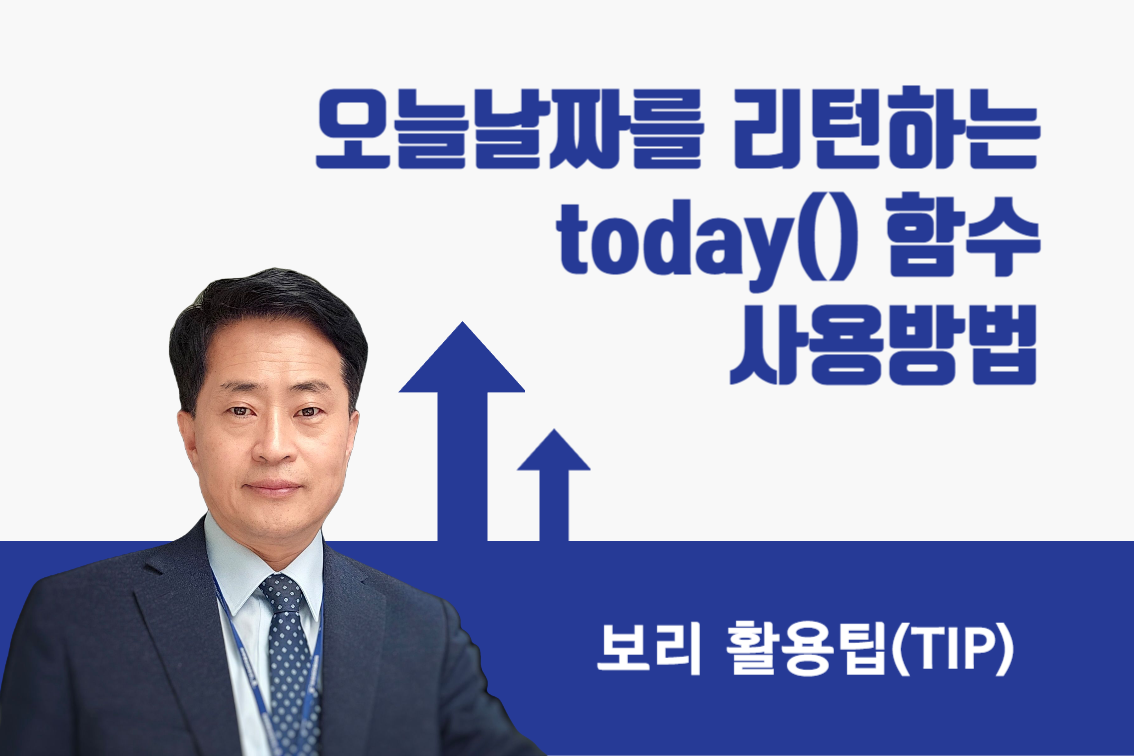 오늘날짜를 리턴하는 today() 함수 사용방법

보리 활용팁(TIP)